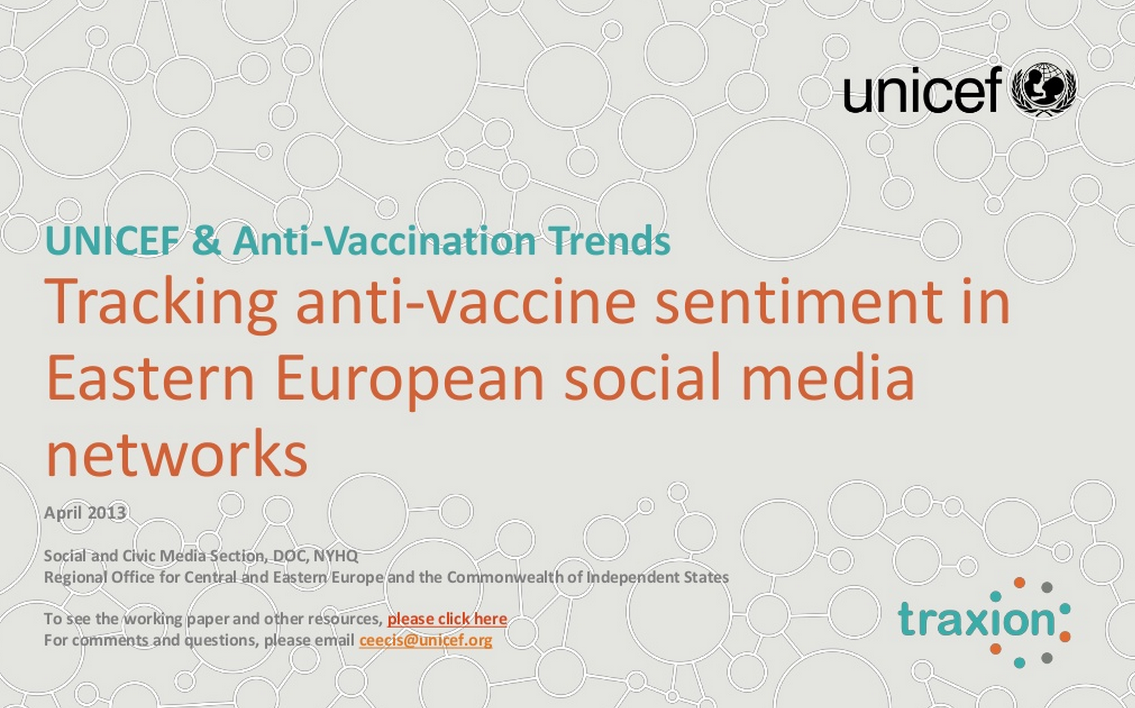 unicef

UNICEF & Anti-Vaccination Trends

Tracking anti-vaccine sentiment in Eastern European social media networks

April 2013

Social and Civic Media Section, DOC, NYHQ
Regional Office for Central and Eastern Europe and the Commonwealth of Independent States

To see the working paper and other resources, please click here
For comments and questions, please email ceecis@unicef.org

traxion